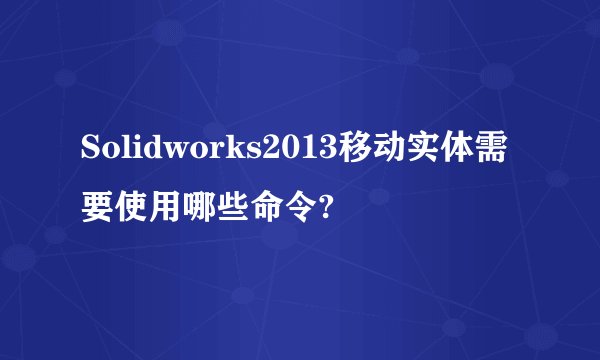 Solidworks2013移动实体需要使用哪些命令?